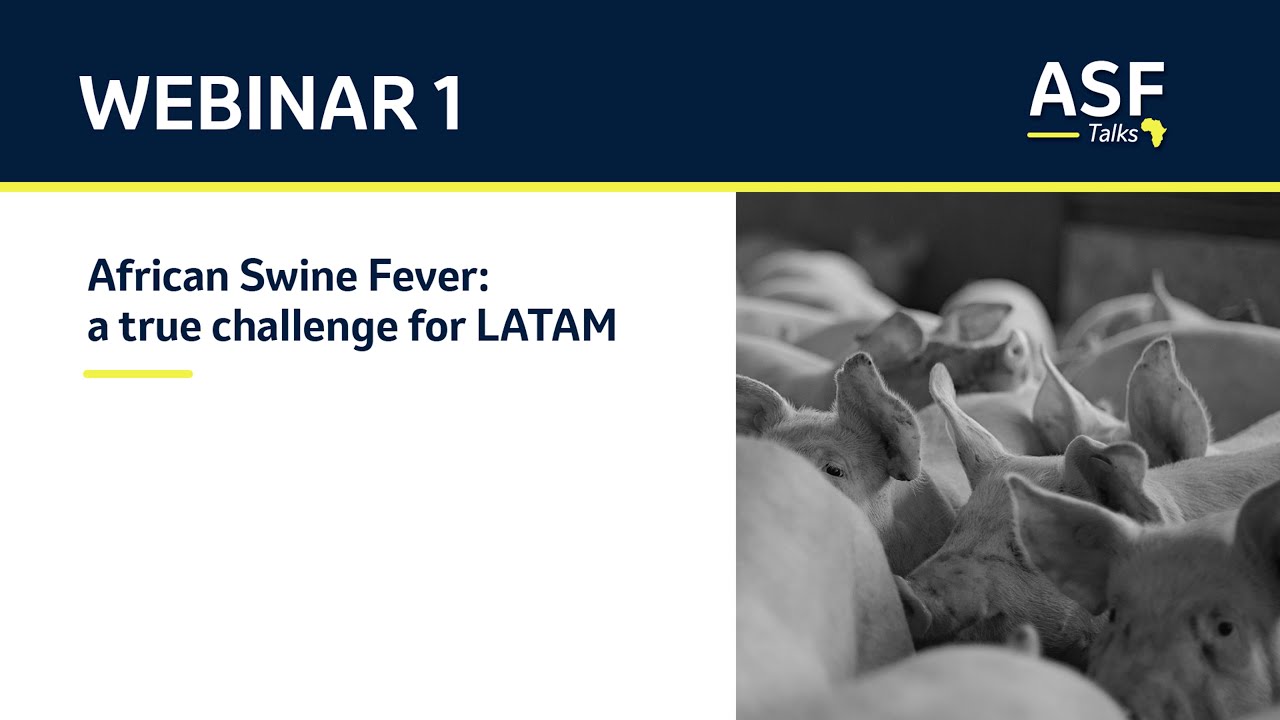 WEBINAR 1

ASF
Talks

African Swine Fever:
a true challenge for LATAM